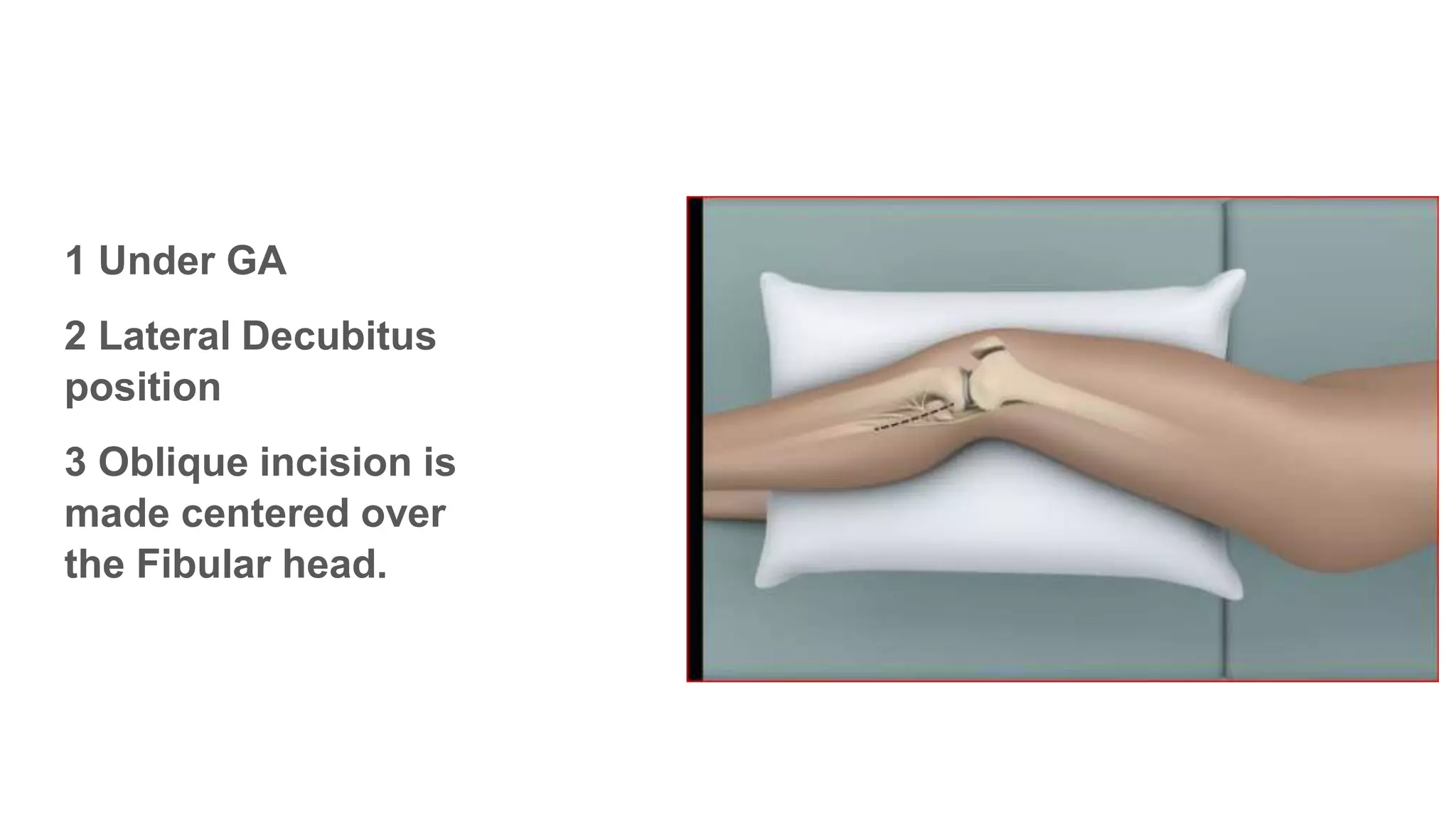 1 Under GA

2 Lateral Decubitus position

3 Oblique incision is made centered over the Fibular head.